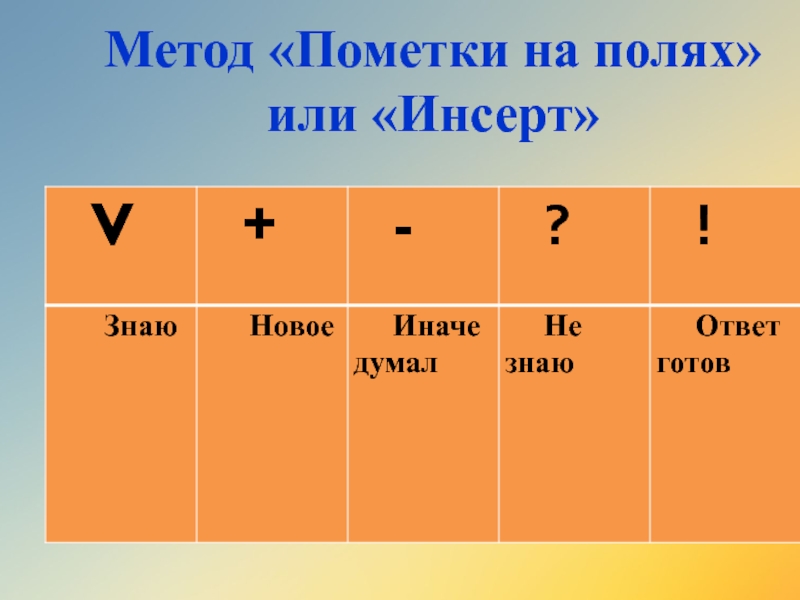 Метод «Пометки на полях» или «Инсерт»

| V | + | - | ? | ! |
|---|---|---|---|---|
| Знаю | Новое | Иначе думал | Не знаю | Ответ готов |